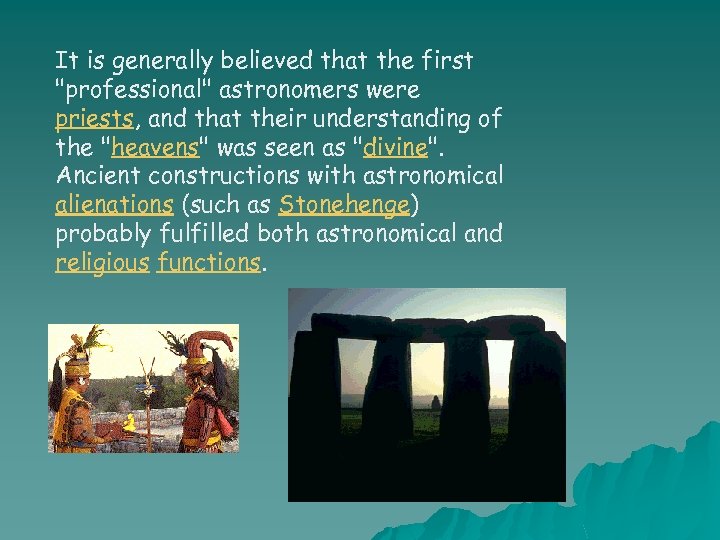 It is generally believed that the first "professional" astronomers were priests, and that their understanding of the "heavens" was seen as "divine". Ancient constructions with astronomical alienations (such as Stonehenge) probably fulfilled both astronomical and religious functions.